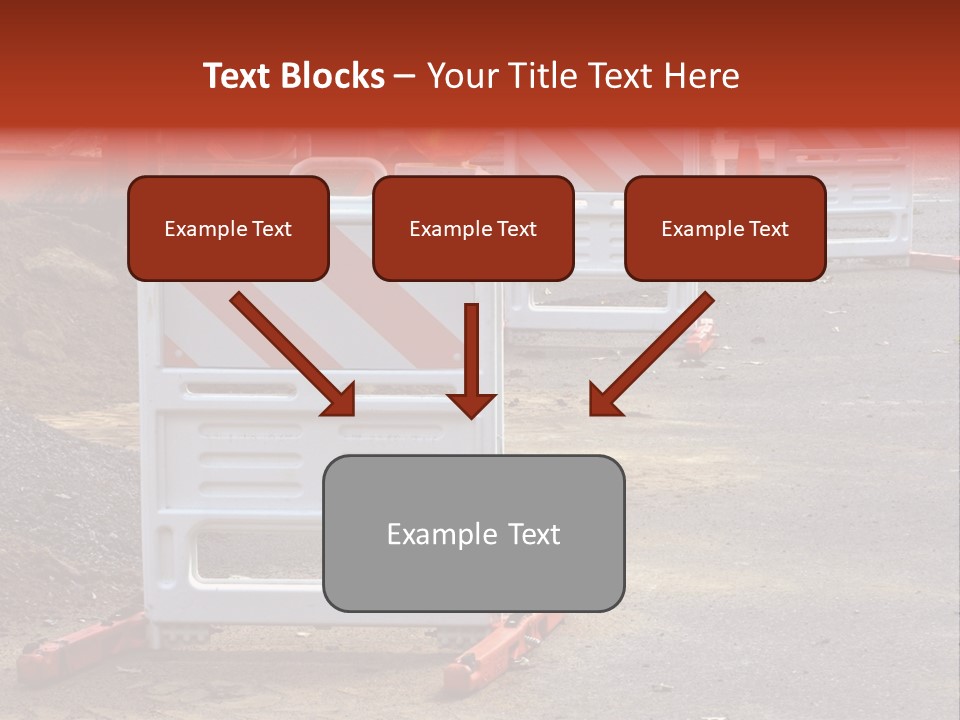 Text Blocks – Your Title Text Here

Example Text

Example Text

Example Text

Example Text